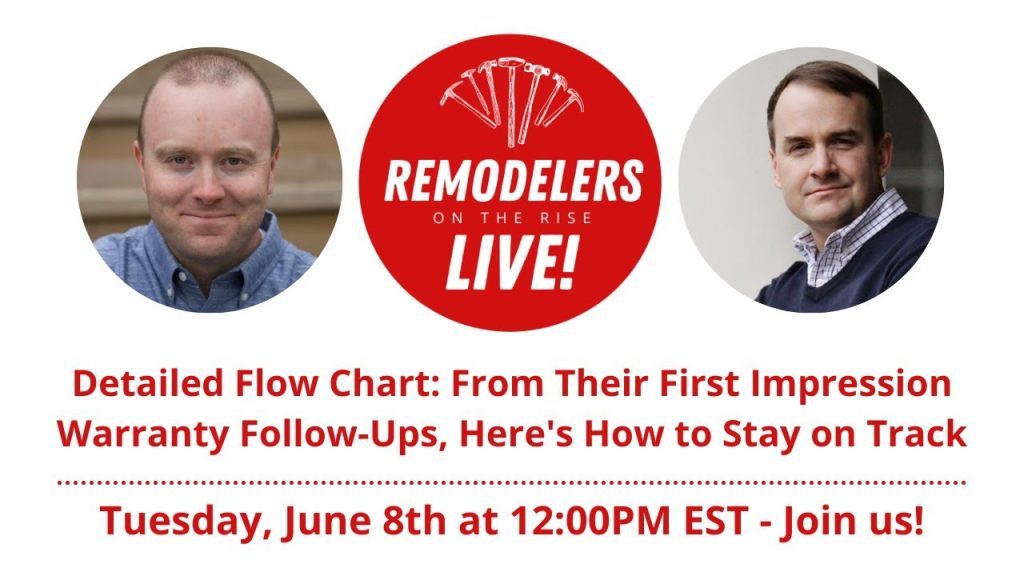 REMODELERS
ON THE RISE
LIVE!

Detailed Flow Chart: From Their First Impression Warranty Follow-Ups, Here's How to Stay on Track

Tuesday, June 8th at 12:00PM EST - Join us!